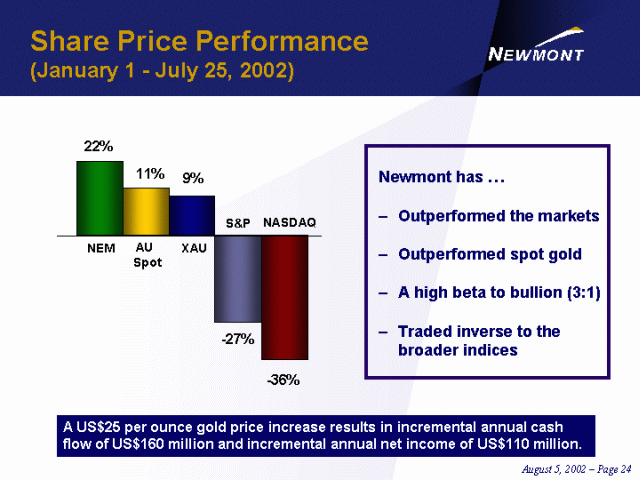 Share Price Performance
(January 1 - July 25, 2002)

NEWMONT

22%
11%
9%
S&P
NASDAQ
NEM
AU Spot
XAU
-27%
-36%

Newmont has …

– Outperformed the markets

– Outperformed spot gold

– A high beta to bullion (3:1)

– Traded inverse to the broader indices

A US$25 per ounce gold price increase results in incremental annual cash flow of US$160 million and incremental annual net income of US$110 million.

August 5, 2002 – Page 24